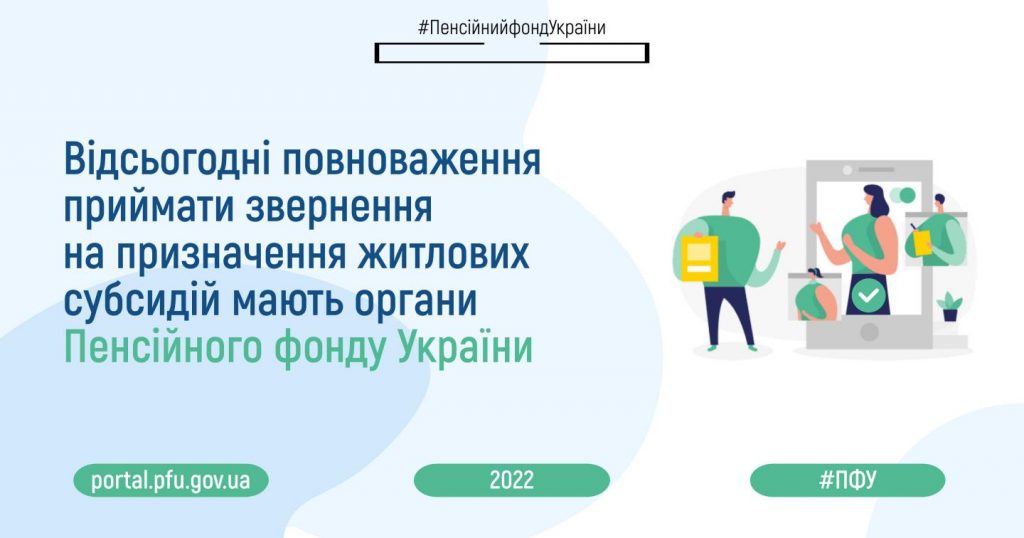 #ПенсійнийфондУкраїни

Відсьогодні повноваження приймати звернення на призначення житлових субсидій мають органи Пенсійного фонду України

portal.pfu.gov.ua

2022

#ПФУ